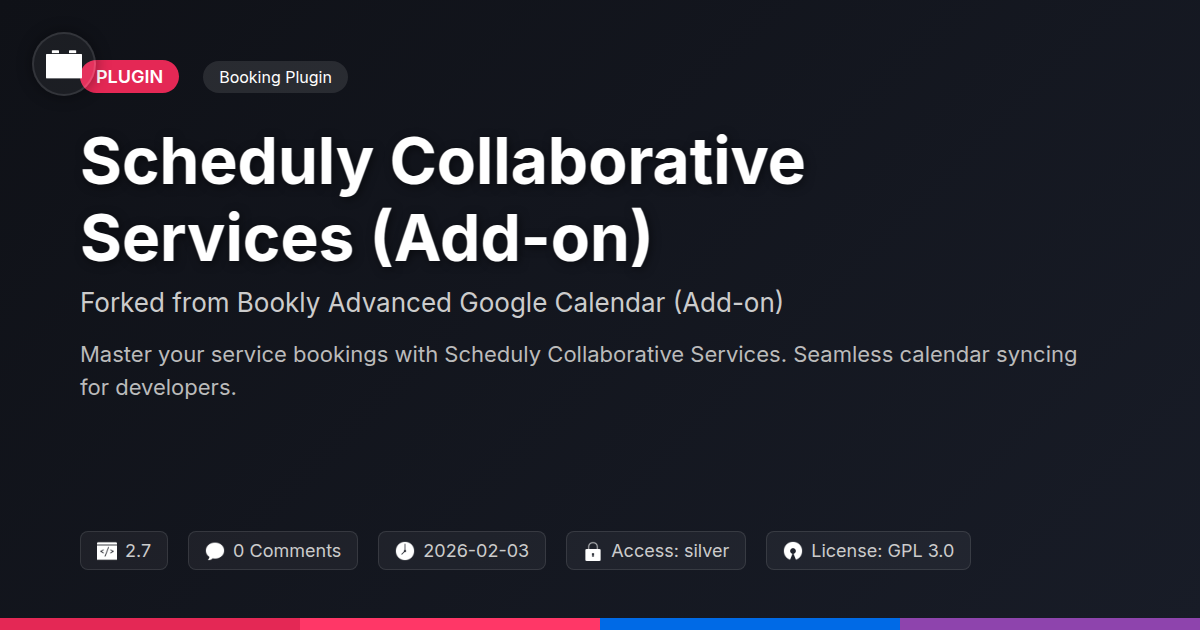 PLUGIN

Booking Plugin

Scheduly Collaborative Services (Add-on)

Forked from Bookly Advanced Google Calendar (Add-on)

Master your service bookings with Scheduly Collaborative Services. Seamless calendar syncing for developers.

2.7

0 Comments

2026-02-03

Access: silver

License: GPL 3.0